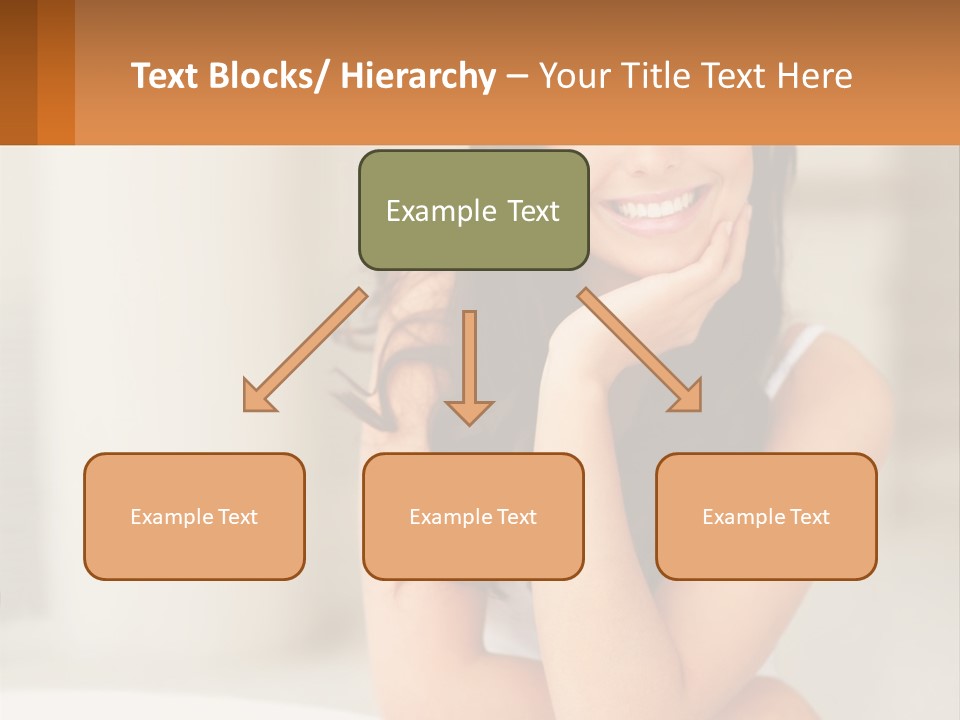 Text Blocks/ Hierarchy – Your Title Text Here

Example Text

Example Text

Example Text

Example Text